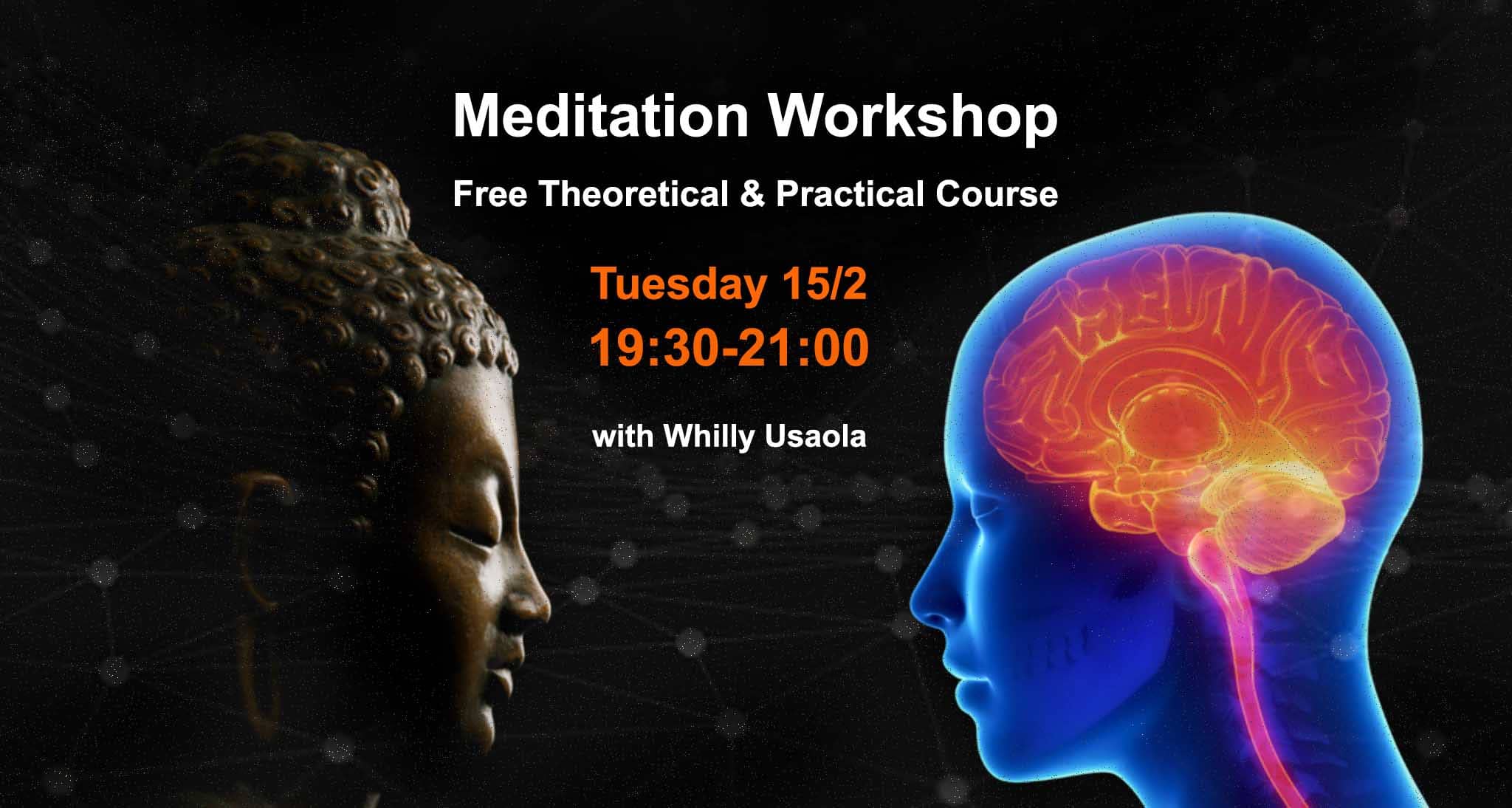 Meditation Workshop

Free Theoretical & Practical Course

Tuesday 15/2
19:30-21:00

with Whilly Usaola